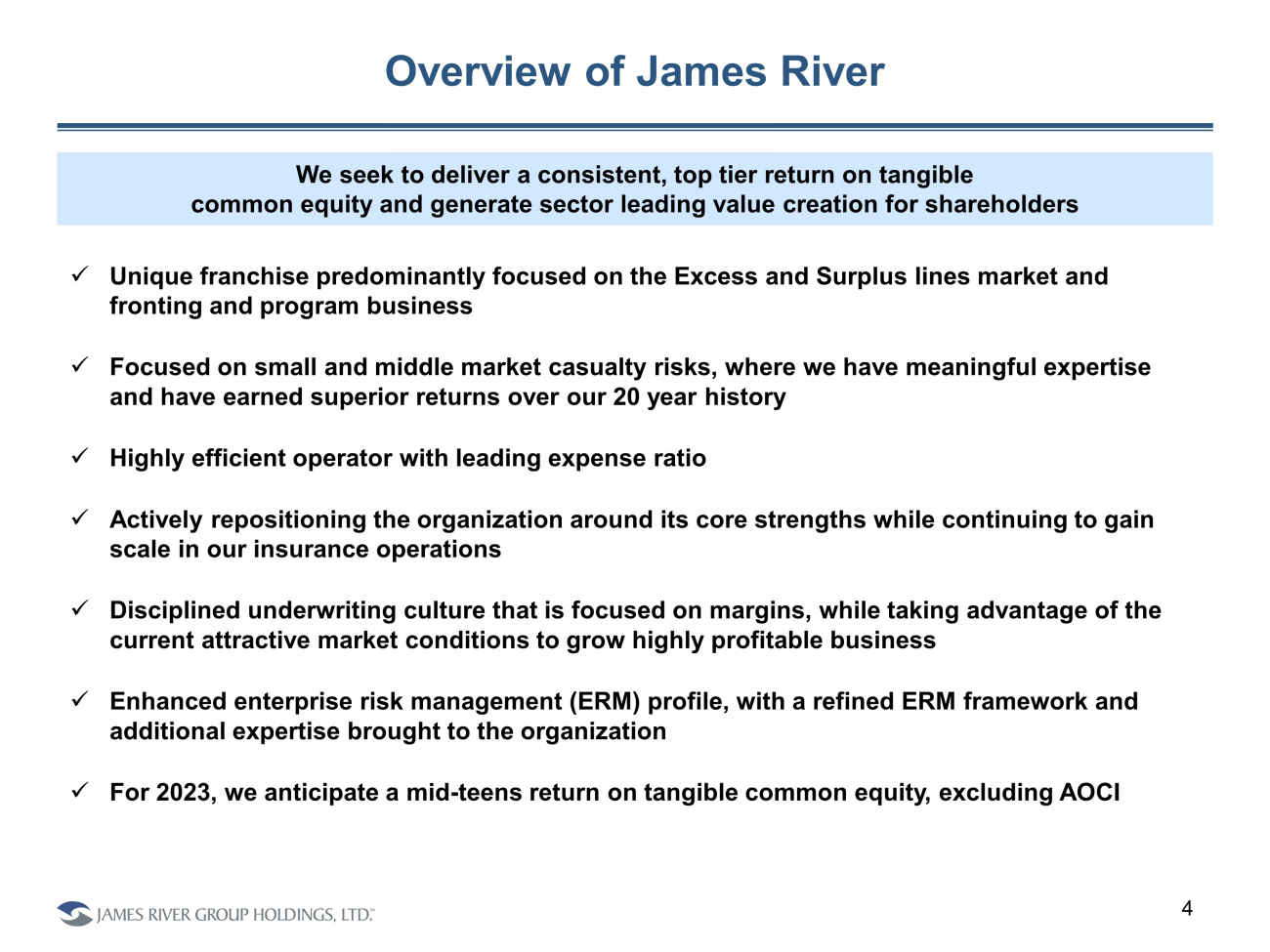 Overview of James River

We seek to deliver a consistent, top tier return on tangible common equity and generate sector leading value creation for shareholders

✓ Unique franchise predominantly focused on the Excess and Surplus lines market and fronting and program business

✓ Focused on small and middle market casualty risks, where we have meaningful expertise and have earned superior returns over our 20 year history

✓ Highly efficient operator with leading expense ratio

✓ Actively repositioning the organization around its core strengths while continuing to gain scale in our insurance operations

✓ Disciplined underwriting culture that is focused on margins, while taking advantage of the current attractive market conditions to grow highly profitable business

✓ Enhanced enterprise risk management (ERM) profile, with a refined ERM framework and additional expertise brought to the organization

✓ For 2023, we anticipate a mid-teens return on tangible common equity, excluding AOCI

JAMES RIVER GROUP HOLDINGS, LTD.

4